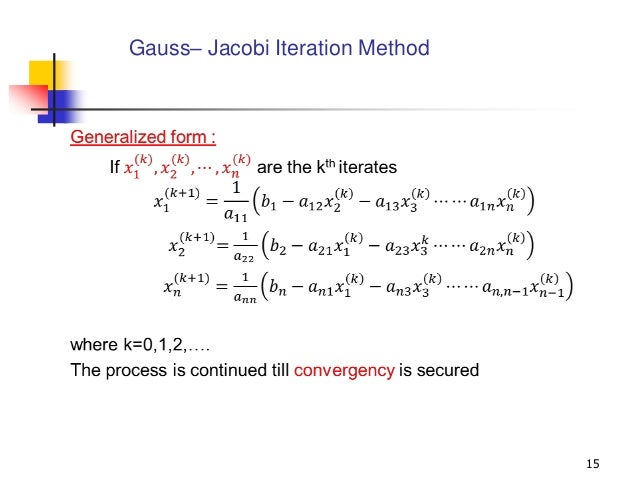 Gauss– Jacobi Iteration Method

Generalized form :

If $x_1^{(k)}, x_2^{(k)}, \cdots, x_n^{(k)}$ are the k$^{th}$ iterates

$x_1^{(k+1)} = \frac{1}{a_{11}}\left(b_1 - a_{12}x_2^{(k)} - a_{13}x_3^{(k)} \cdots\cdots a_{1n}x_n^{(k)}\right)$

$x_2^{(k+1)} = \frac{1}{a_{22}}\left(b_2 - a_{21}x_1^{(k)} - a_{23}x_3^{k} \cdots\cdots a_{2n}x_n^{(k)}\right)$

$x_n^{(k+1)} = \frac{1}{a_{nn}}\left(b_n - a_{n1}x_1^{(k)} - a_{n3}x_3^{(k)} \cdots\cdots a_{n,n-1}x_{n-1}^{(k)}\right)$

where k=0,1,2,….

The process is continued till convergency is secured

15